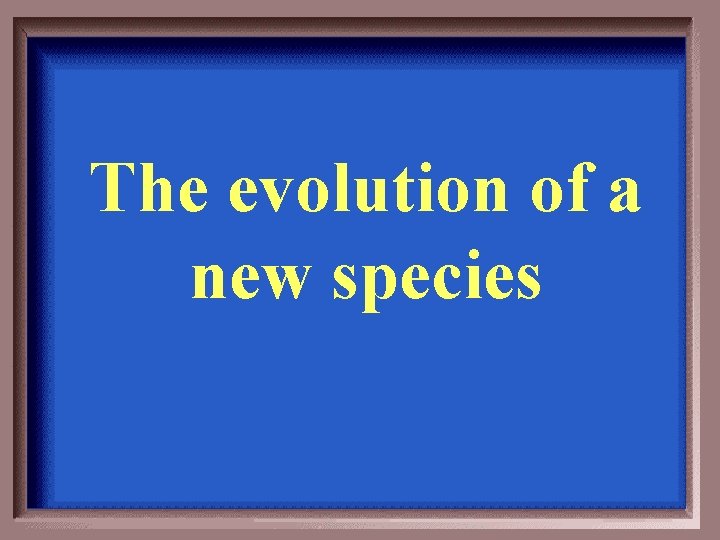 The evolution of a new species